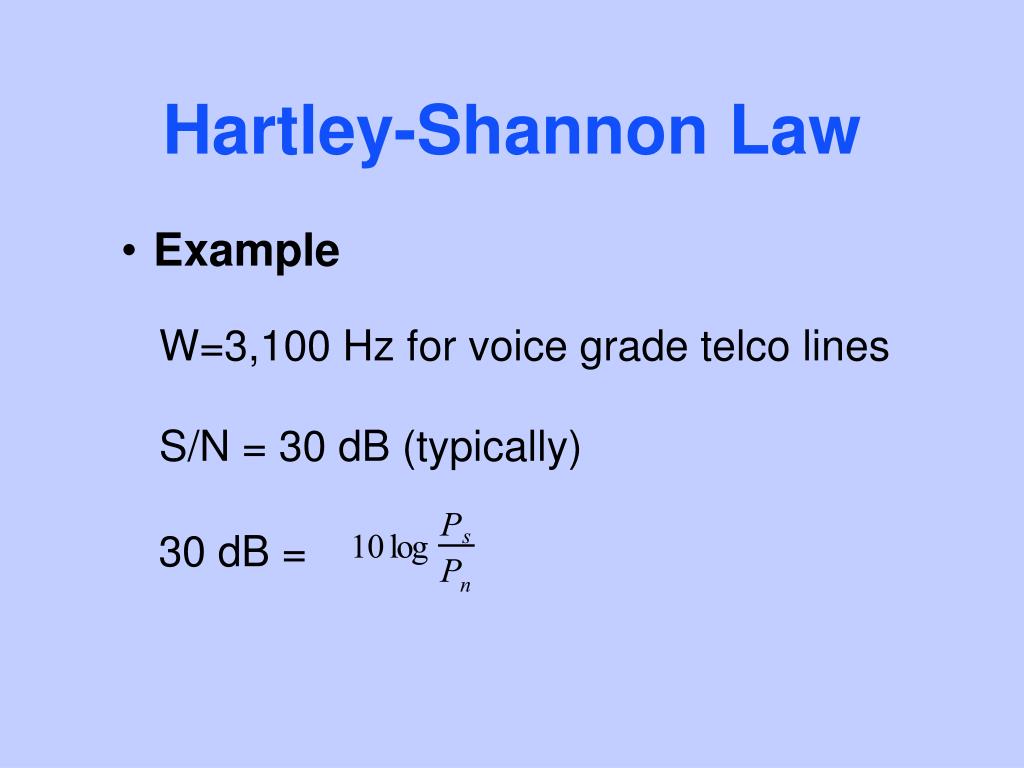 Hartley-Shannon Law

• Example

W=3,100 Hz for voice grade telco lines

S/N = 30 dB (typically)

30 dB = $10 \log \frac{P_s}{P_n}$